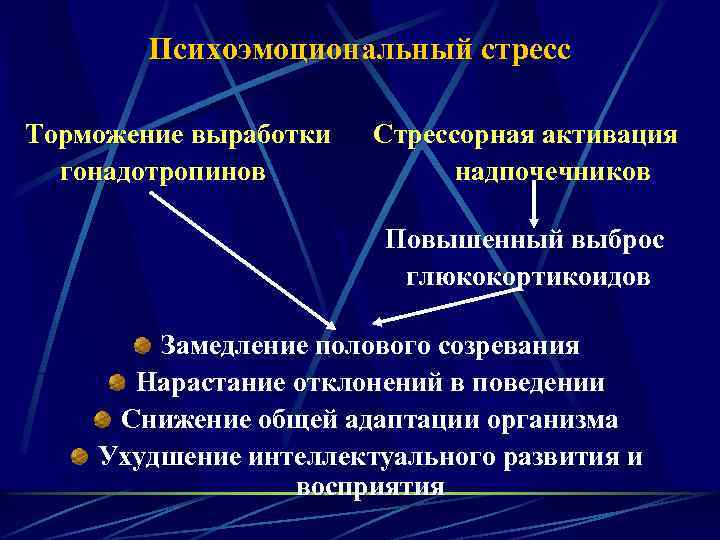 Психоэмоциональный стресс

Торможение выработки гонадотропинов

Стрессорная активация надпочечников

Повышенный выброс глюкокортикоидов

Замедление полового созревания
Нарастание отклонений в поведении
Снижение общей адаптации организма
Ухудшение интеллектуального развития и восприятия